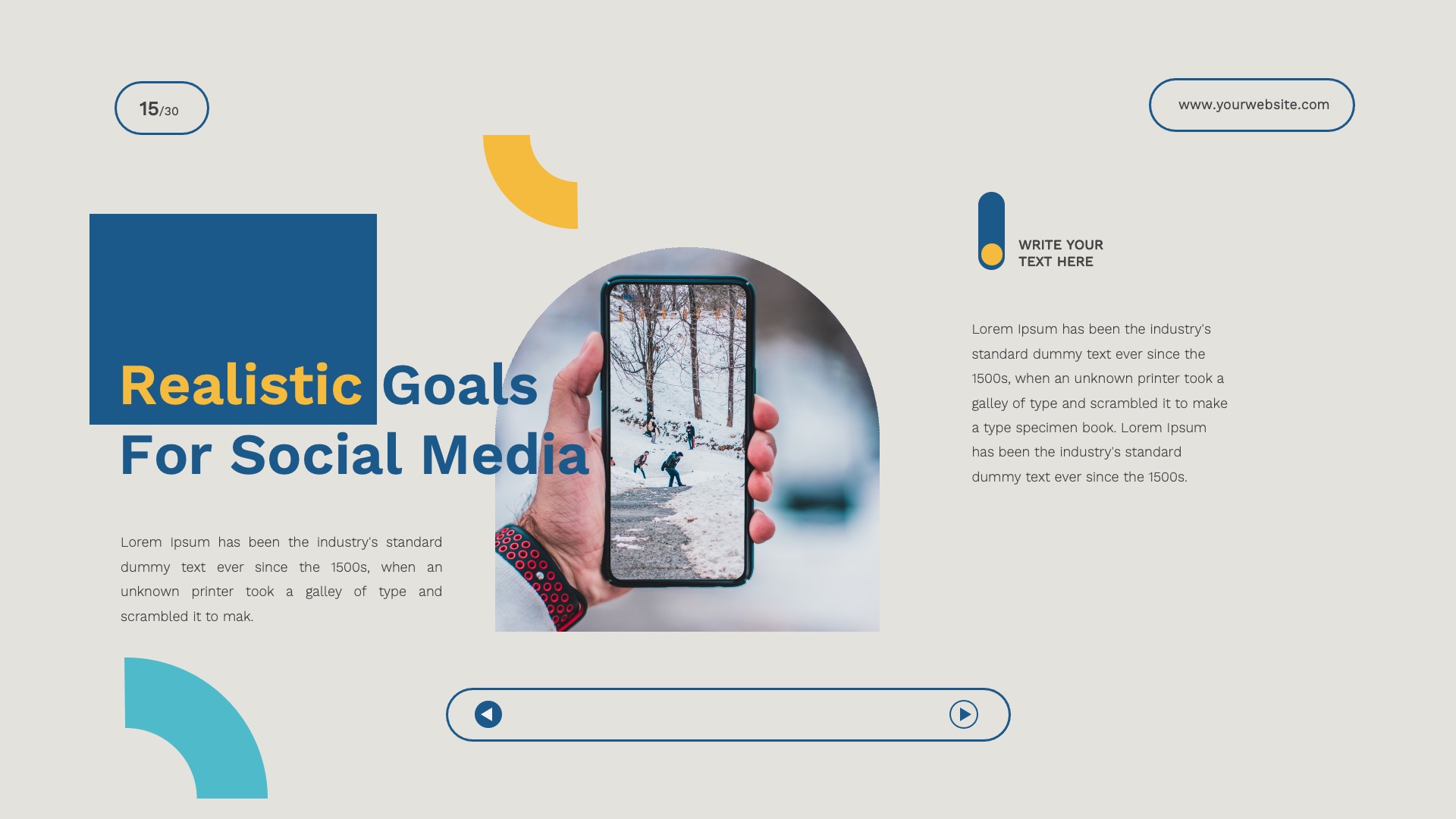 15/30

www.yourwebsite.com

Realistic Goals For Social Media

Lorem Ipsum has been the industry's standard dummy text ever since the 1500s, when an unknown printer took a galley of type and scrambled it to mak.

WRITE YOUR TEXT HERE

Lorem Ipsum has been the industry's standard dummy text ever since the 1500s, when an unknown printer took a galley of type and scrambled it to make a type specimen book. Lorem Ipsum has been the industry's standard dummy text ever since the 1500s.